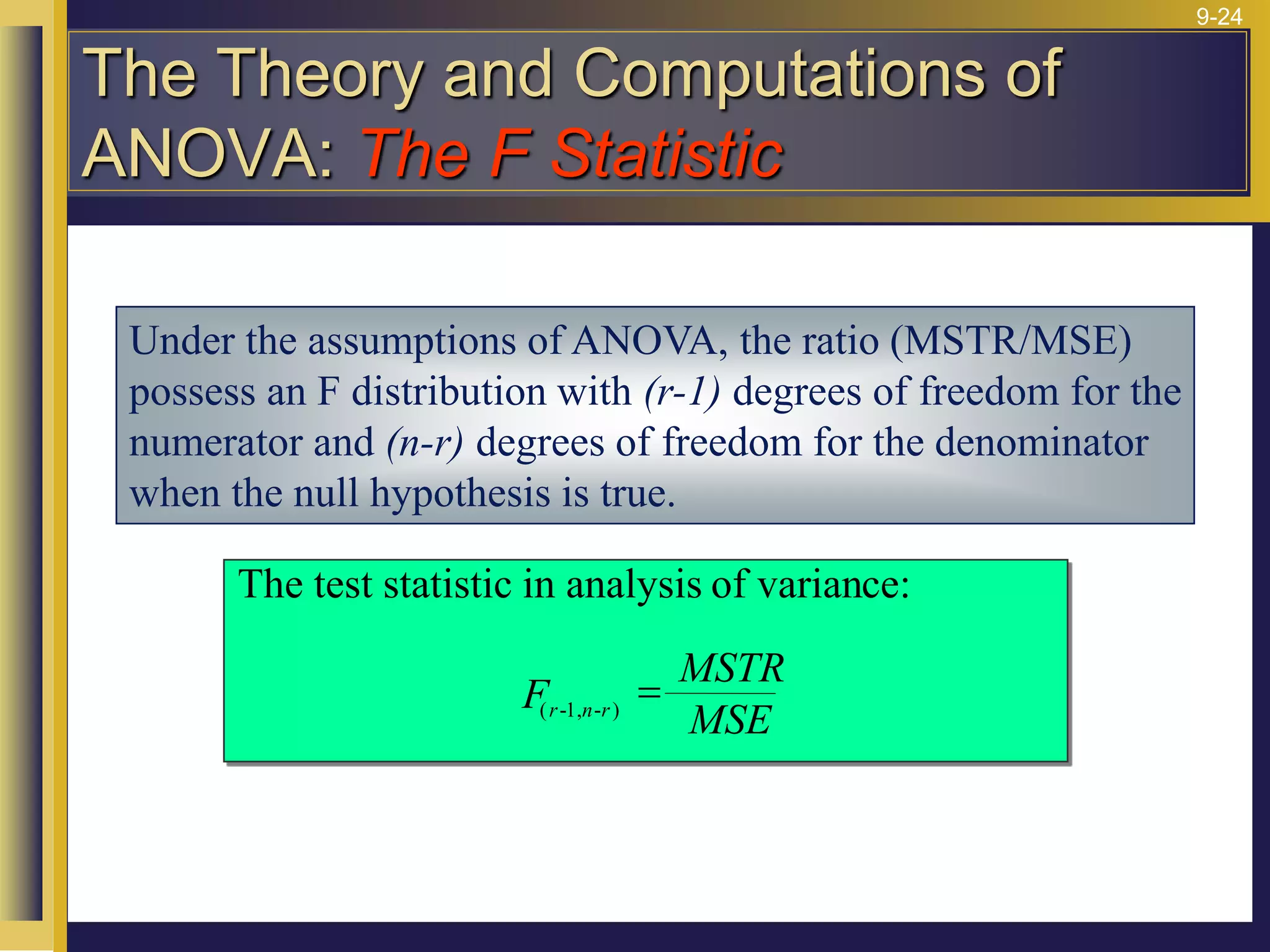 9-24

The Theory and Computations of ANOVA: The F Statistic

Under the assumptions of ANOVA, the ratio (MSTR/MSE) possess an F distribution with (r-1) degrees of freedom for the numerator and (n-r) degrees of freedom for the denominator when the null hypothesis is true.

The test statistic in analysis of variance:

$F_{(r-1,n-r)} = \frac{MSTR}{MSE}$